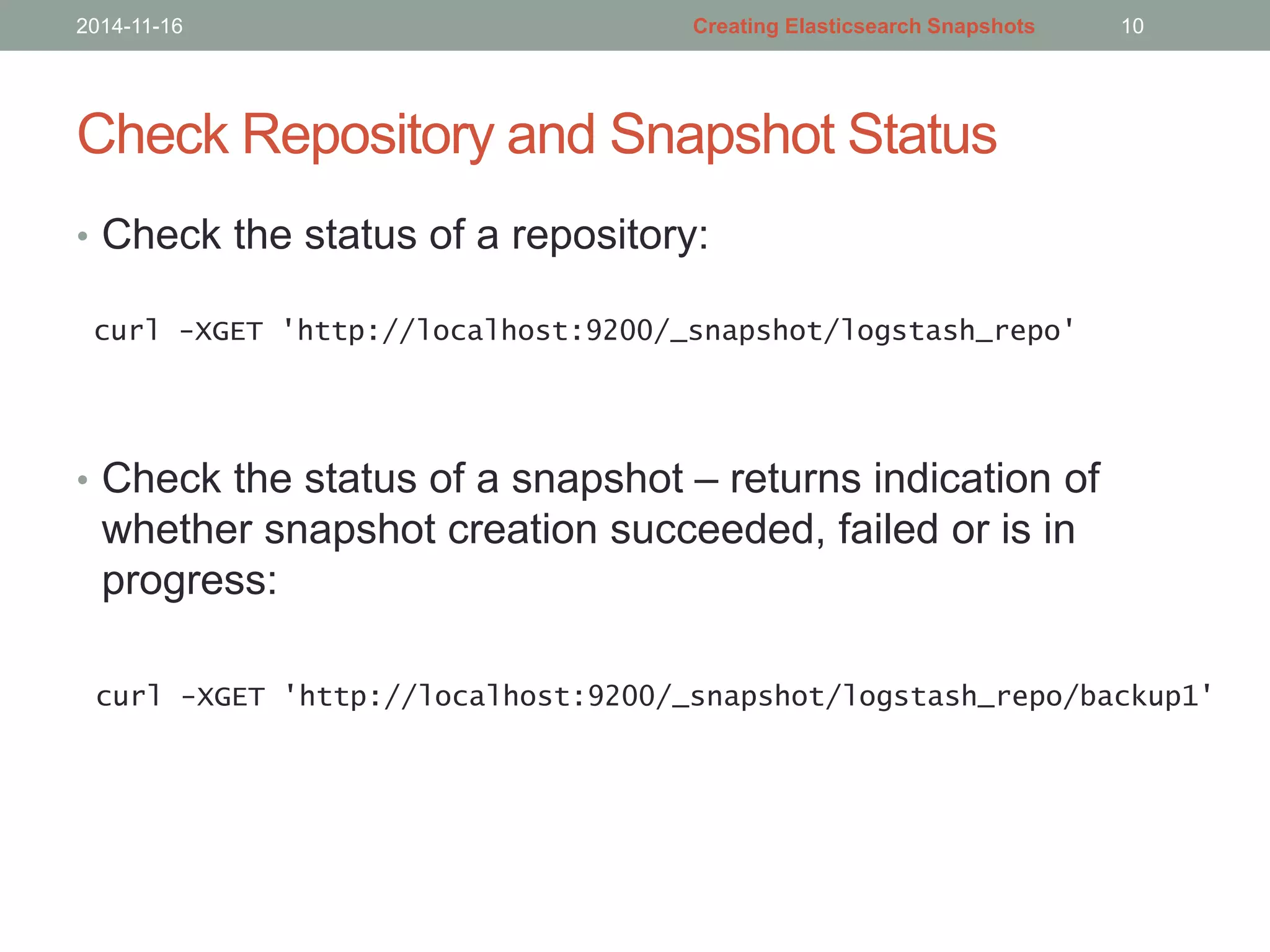 2014-11-16 Creating Elasticsearch Snapshots 10

Check Repository and Snapshot Status

• Check the status of a repository:

curl -XGET 'http://localhost:9200/_snapshot/logstash_repo'

• Check the status of a snapshot – returns indication of whether snapshot creation succeeded, failed or is in progress:

curl -XGET 'http://localhost:9200/_snapshot/logstash_repo/backup1'